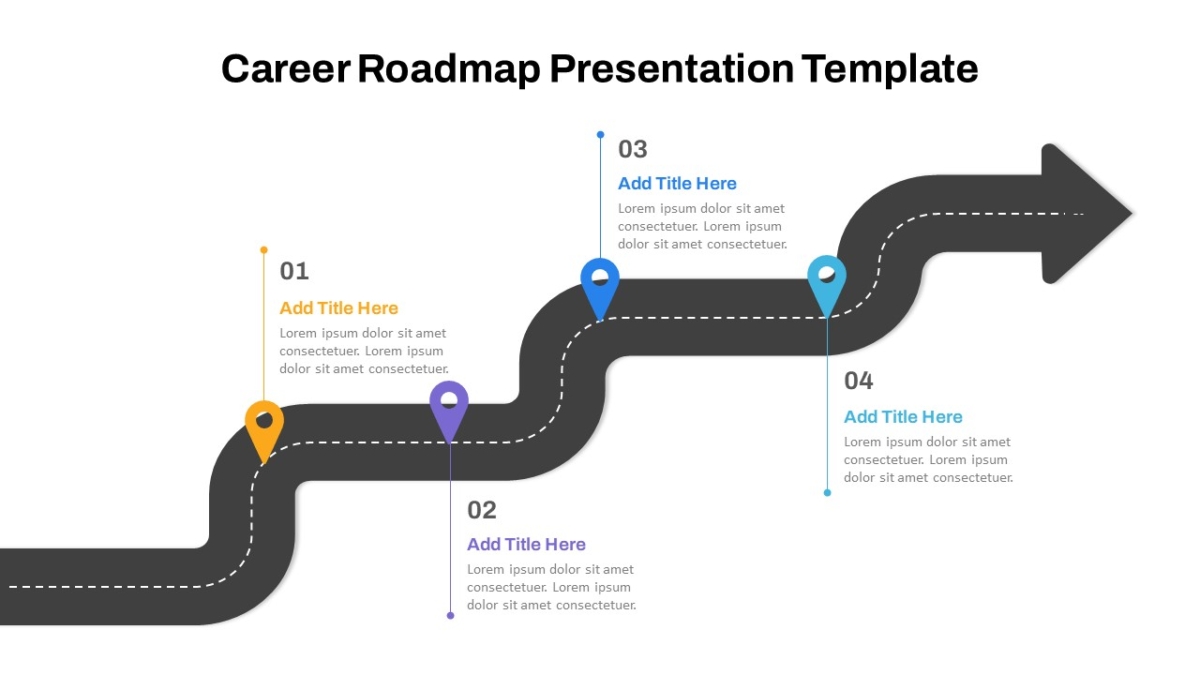 Career Roadmap Presentation Template

01

Add Title Here

Lorem ipsum dolor sit amet consectetuer. Lorem ipsum dolor sit amet consectetuer.

02

Add Title Here

Lorem ipsum dolor sit amet consectetuer. Lorem ipsum dolor sit amet consectetuer.

03

Add Title Here

Lorem ipsum dolor sit amet consectetuer. Lorem ipsum dolor sit amet consectetuer.

04

Add Title Here

Lorem ipsum dolor sit amet consectetuer. Lorem ipsum dolor sit amet consectetuer.